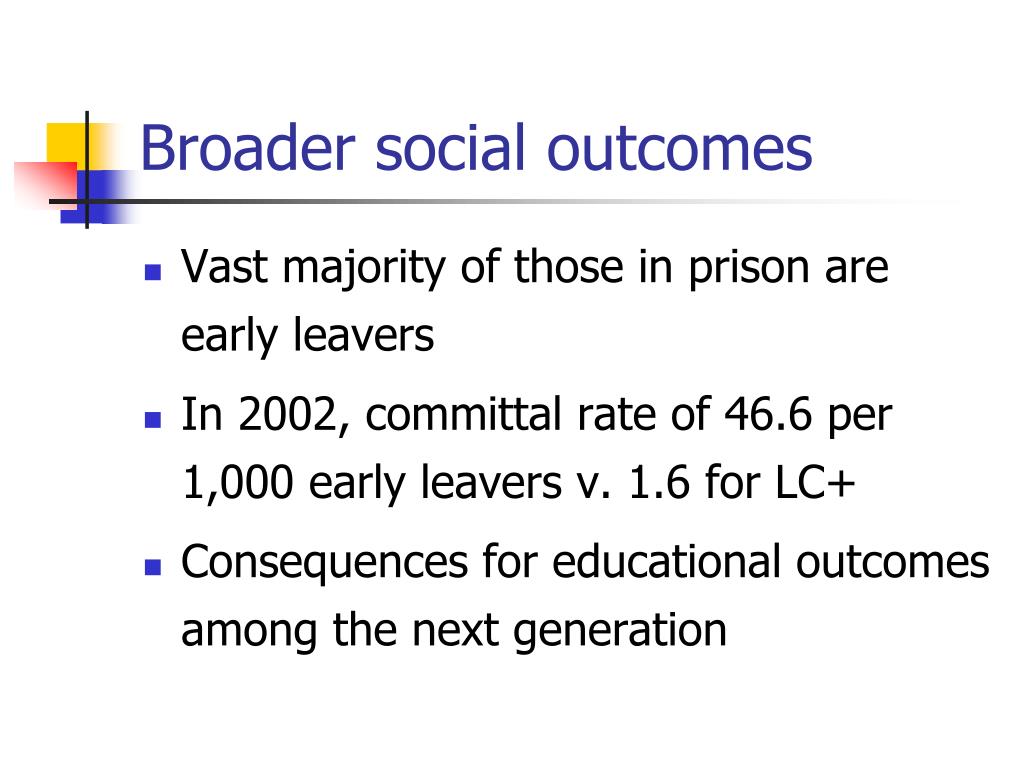 Broader social outcomes

- Vast majority of those in prison are early leavers
- In 2002, committal rate of 46.6 per 1,000 early leavers v. 1.6 for LC+
- Consequences for educational outcomes among the next generation